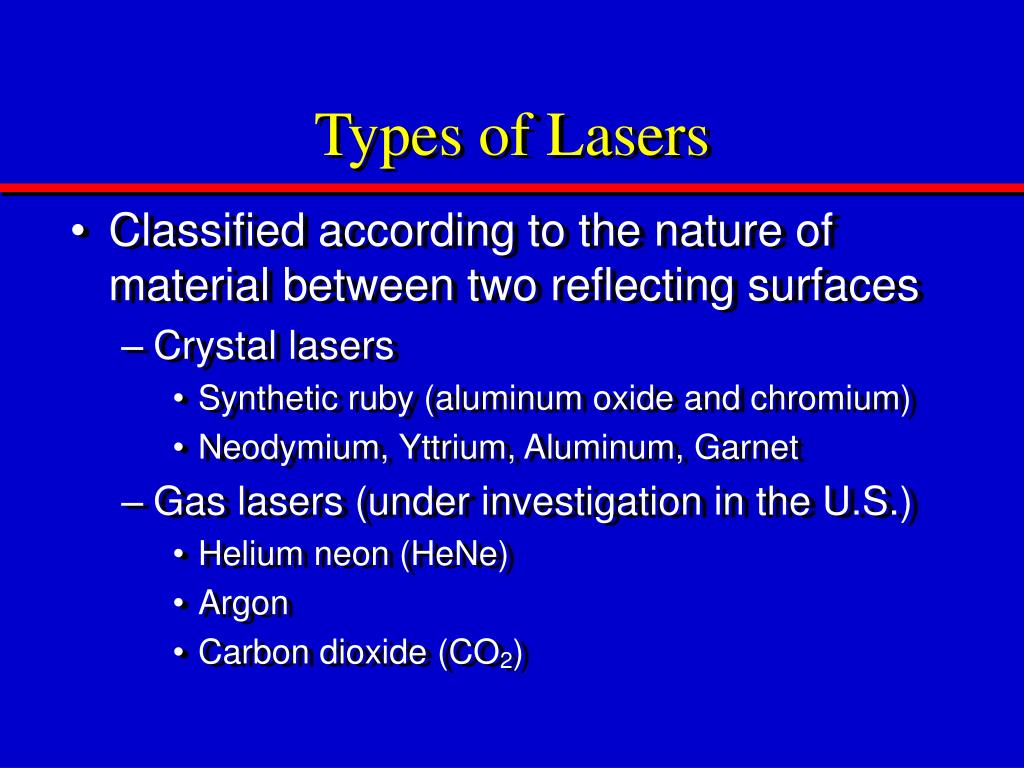 Types of Lasers

• Classified according to the nature of material between two reflecting surfaces
– Crystal lasers
• Synthetic ruby (aluminum oxide and chromium)
• Neodymium, Yttrium, Aluminum, Garnet
– Gas lasers (under investigation in the U.S.)
• Helium neon (HeNe)
• Argon
• Carbon dioxide ($CO_2$)